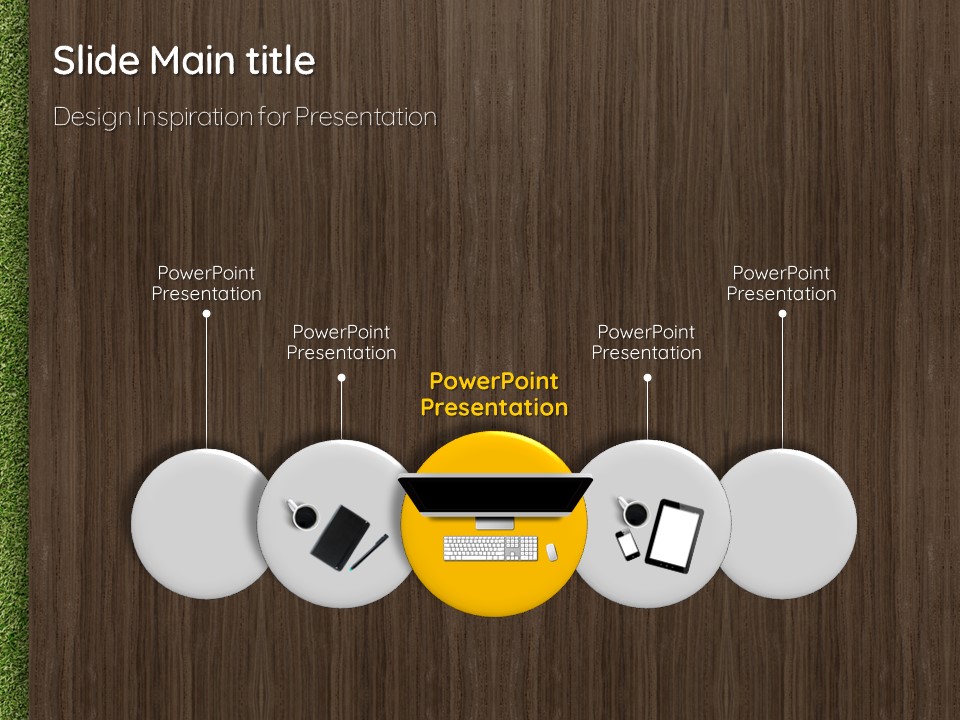 Slide Main title

Design Inspiration for Presentation

PowerPoint Presentation

PowerPoint Presentation

PowerPoint Presentation

PowerPoint Presentation

PowerPoint Presentation